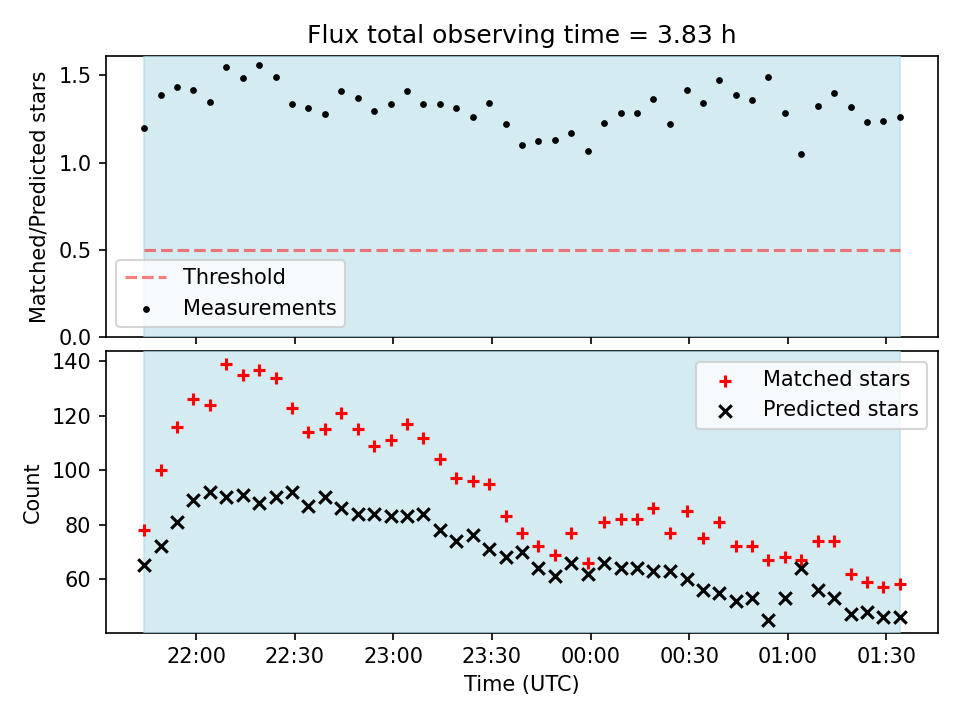 Flux total observing time = 3.83 h

Matched/Predicted stars

1.5
1.0
0.5
0.0

Threshold
Measurements

Count

140
120
100
80
60

Matched stars
Predicted stars

22:00
22:30
23:00
23:30
00:00
00:30
01:00
01:30

Time (UTC)